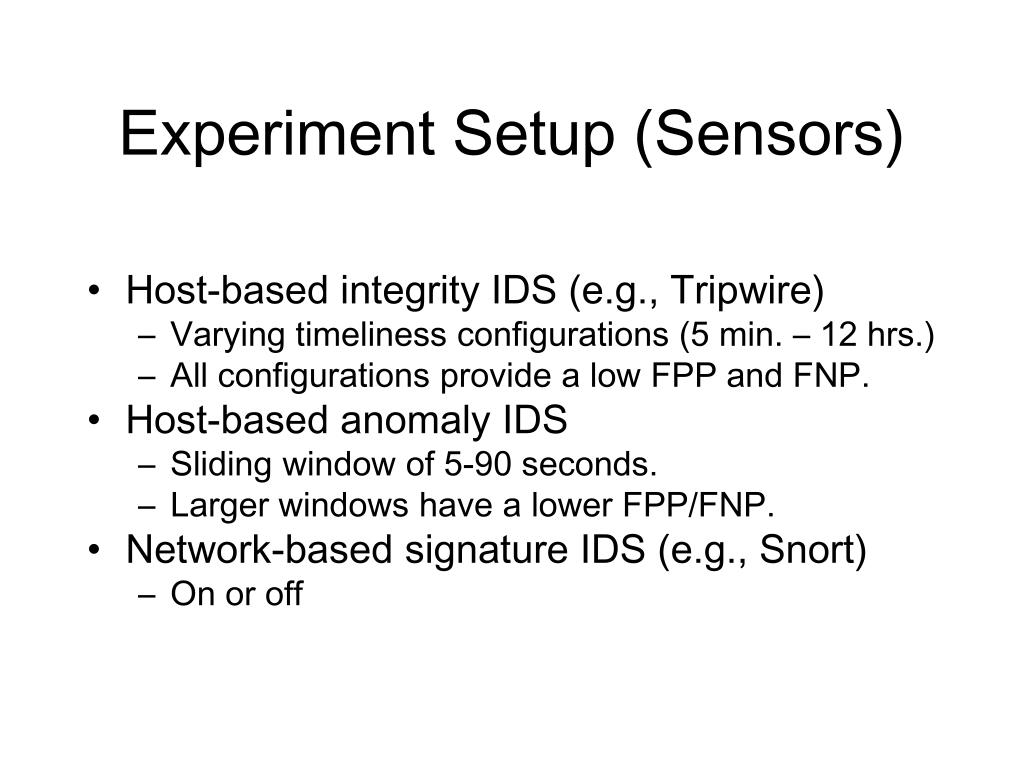 Experiment Setup (Sensors)

• Host-based integrity IDS (e.g., Tripwire)
– Varying timeliness configurations (5 min. – 12 hrs.)
– All configurations provide a low FPP and FNP.
• Host-based anomaly IDS
– Sliding window of 5-90 seconds.
– Larger windows have a lower FPP/FNP.
• Network-based signature IDS (e.g., Snort)
– On or off